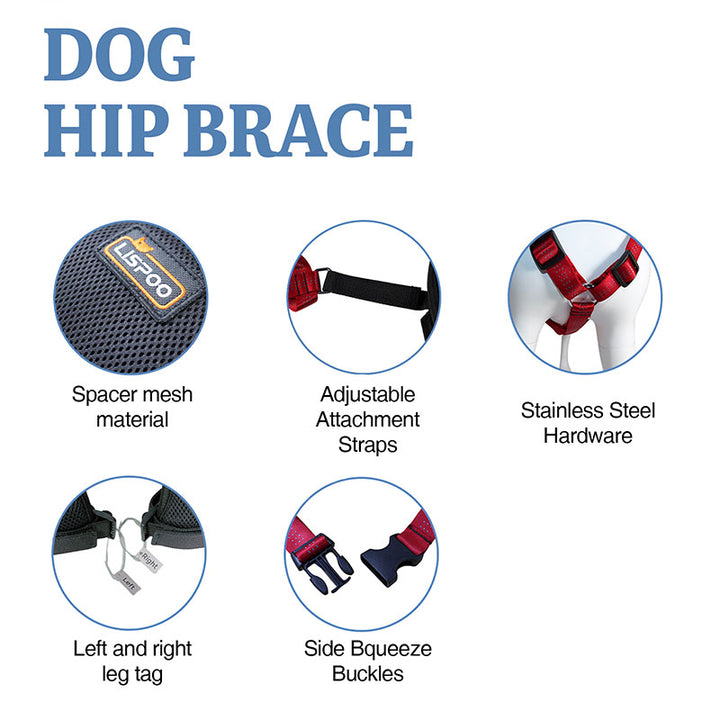 DOG
HIP BRACE

LISPOO

Spacer mesh material

Adjustable Attachment Straps

Stainless Steel Hardware

Right

Left

Left and right leg tag

Side Bqueeze Buckles